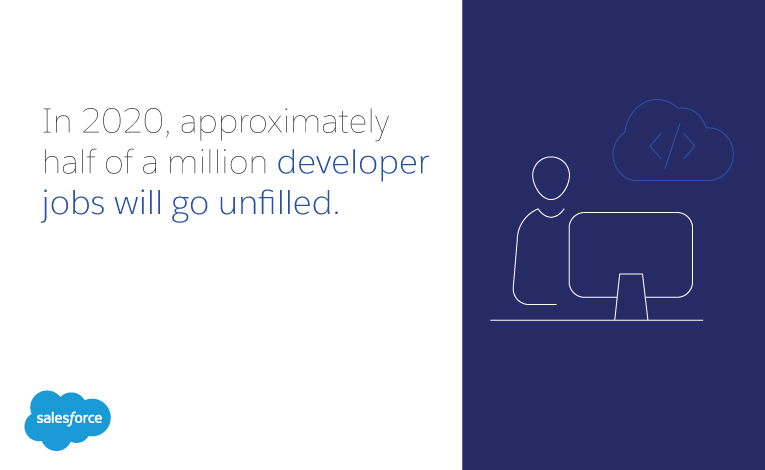 In 2020, approximately half of a million developer jobs will go unfilled.

</>

salesforce